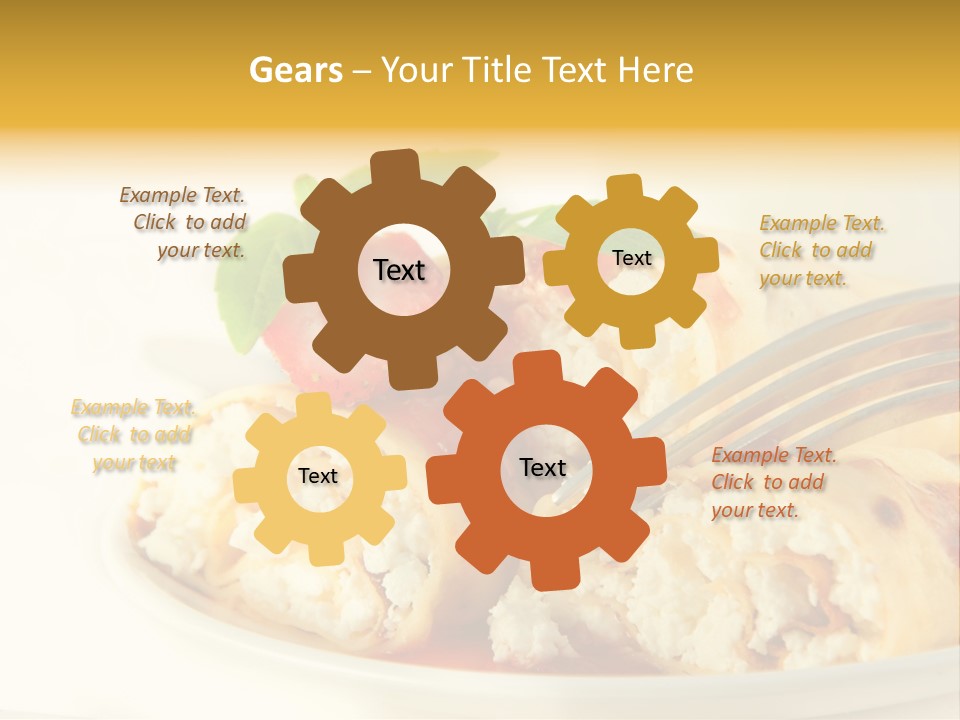 Gears – Your Title Text Here

Example Text. Click to add your text.

Text

Text

Example Text. Click to add your text.

Example Text. Click to add your text

Text

Text

Example Text. Click to add your text.